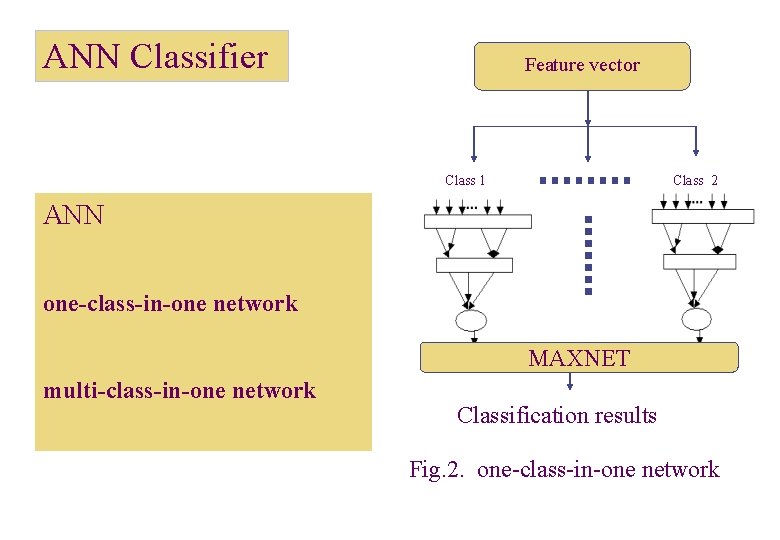 ANN Classifier

ANN

one-class-in-one network

multi-class-in-one network

Feature vector

Class 1

Class 2

MAXNET

Classification results

Fig.2. one-class-in-one network